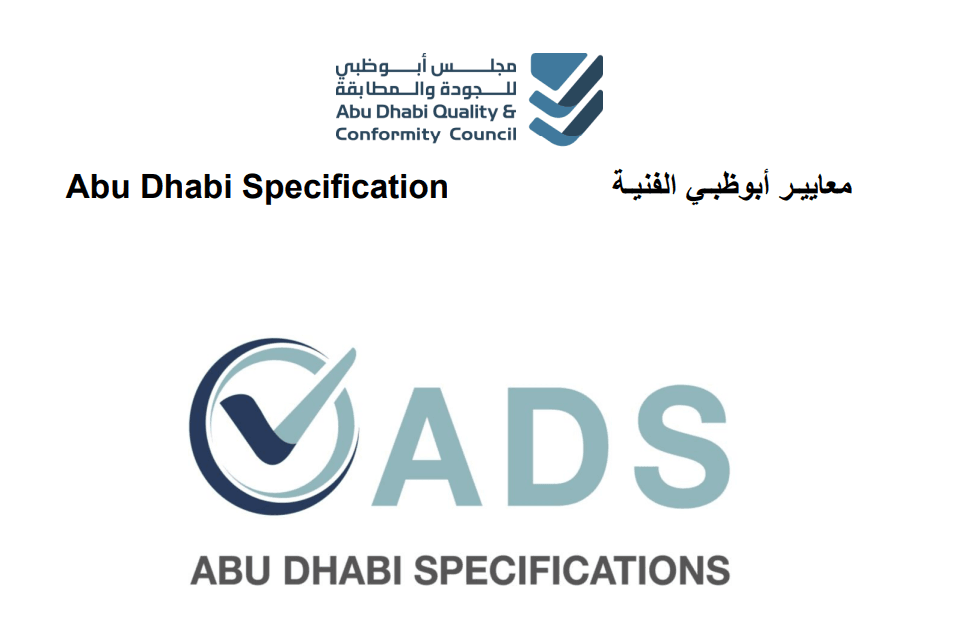 مجلس أبوظبي
للجودة والمطابقة
Abu Dhabi Quality &
Conformity Council

Abu Dhabi Specification

معايير أبوظبي الفنية

ADS

ABU DHABI SPECIFICATIONS